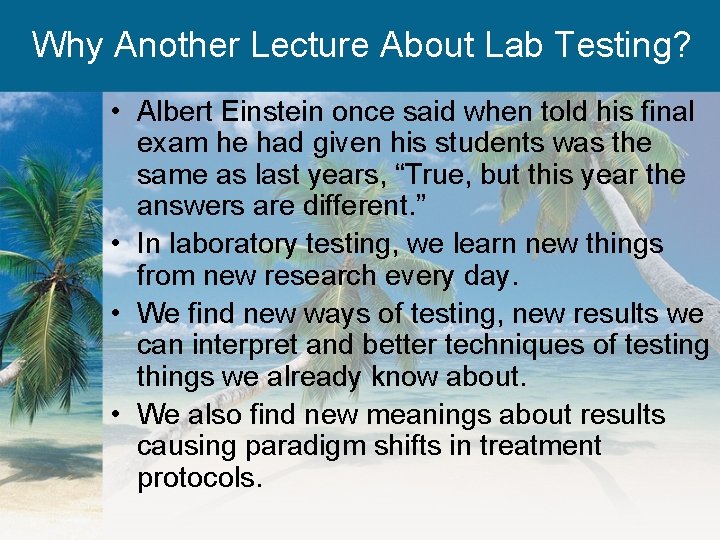 Why Another Lecture About Lab Testing?

• Albert Einstein once said when told his final exam he had given his students was the same as last years, “True, but this year the answers are different.”
• In laboratory testing, we learn new things from new research every day.
• We find new ways of testing, new results we can interpret and better techniques of testing things we already know about.
• We also find new meanings about results causing paradigm shifts in treatment protocols.